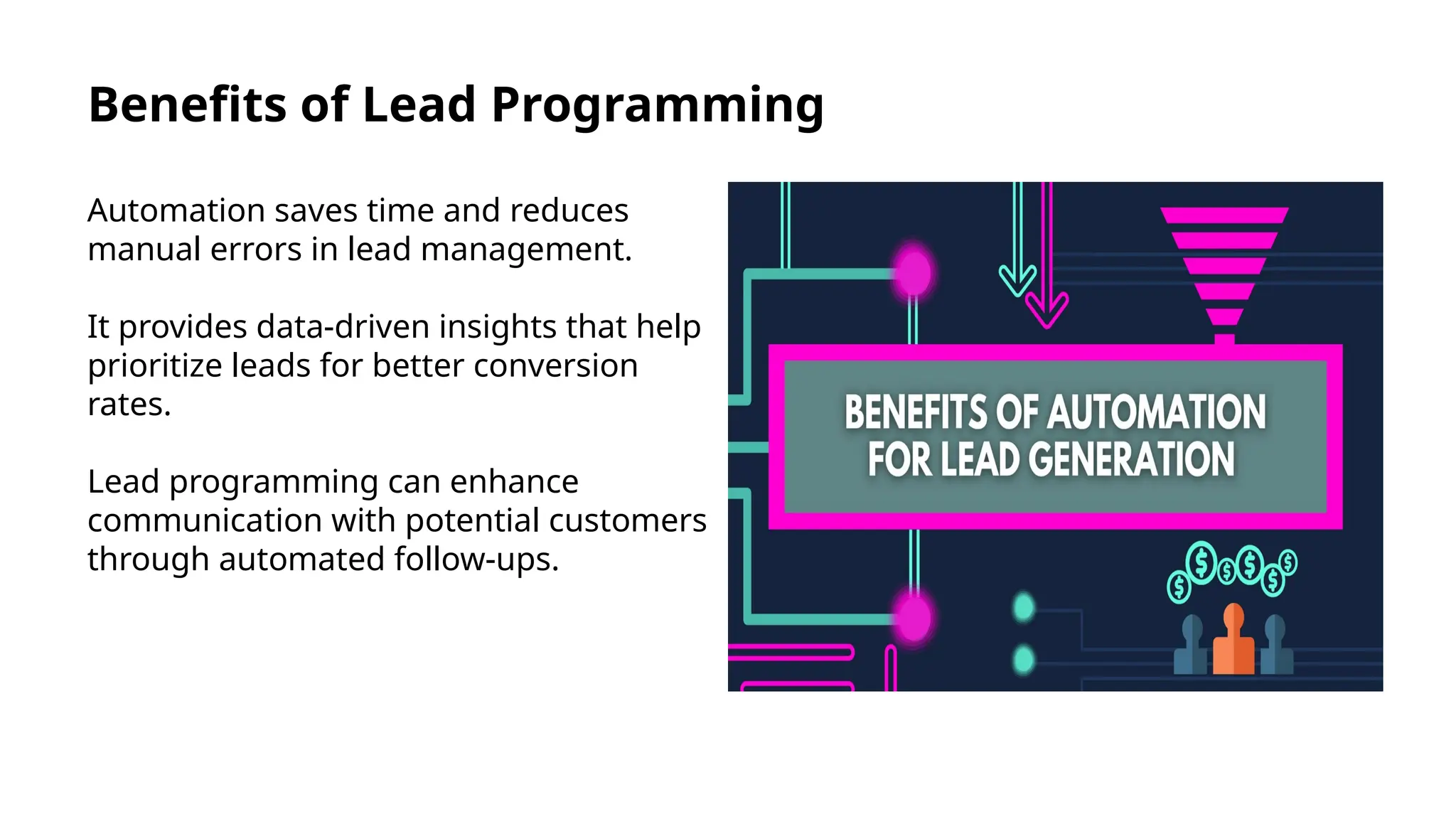 Benefits of Lead Programming

Automation saves time and reduces manual errors in lead management.

It provides data-driven insights that help prioritize leads for better conversion rates.

Lead programming can enhance communication with potential customers through automated follow-ups.

BENEFITS OF AUTOMATION FOR LEAD GENERATION

$ $ $ $ $ $